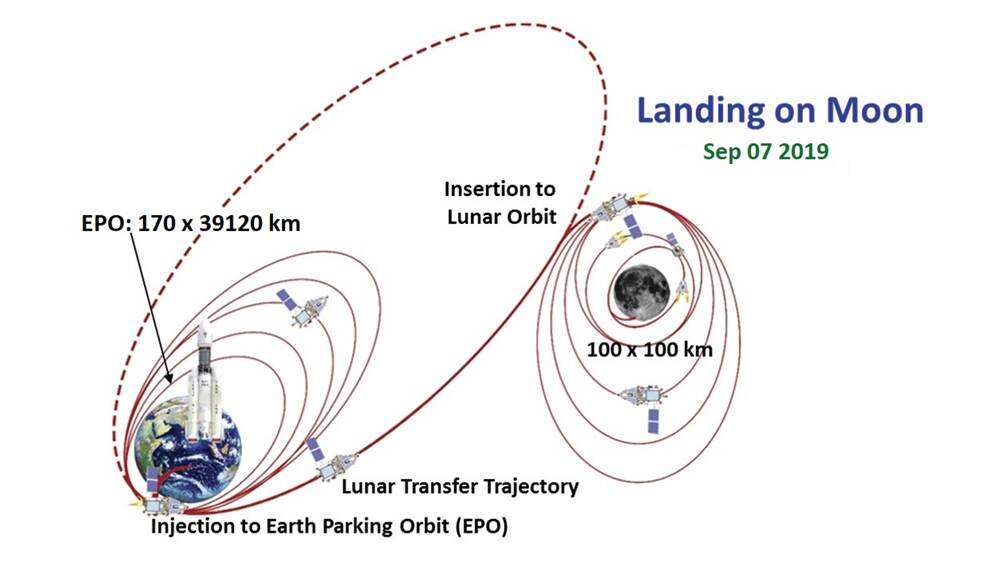 Landing on Moon

Sep 07 2019

Insertion to Lunar Orbit

EPO: 170 x 39120 km

100 x 100 km

Lunar Transfer Trajectory

Injection to Earth Parking Orbit (EPO)